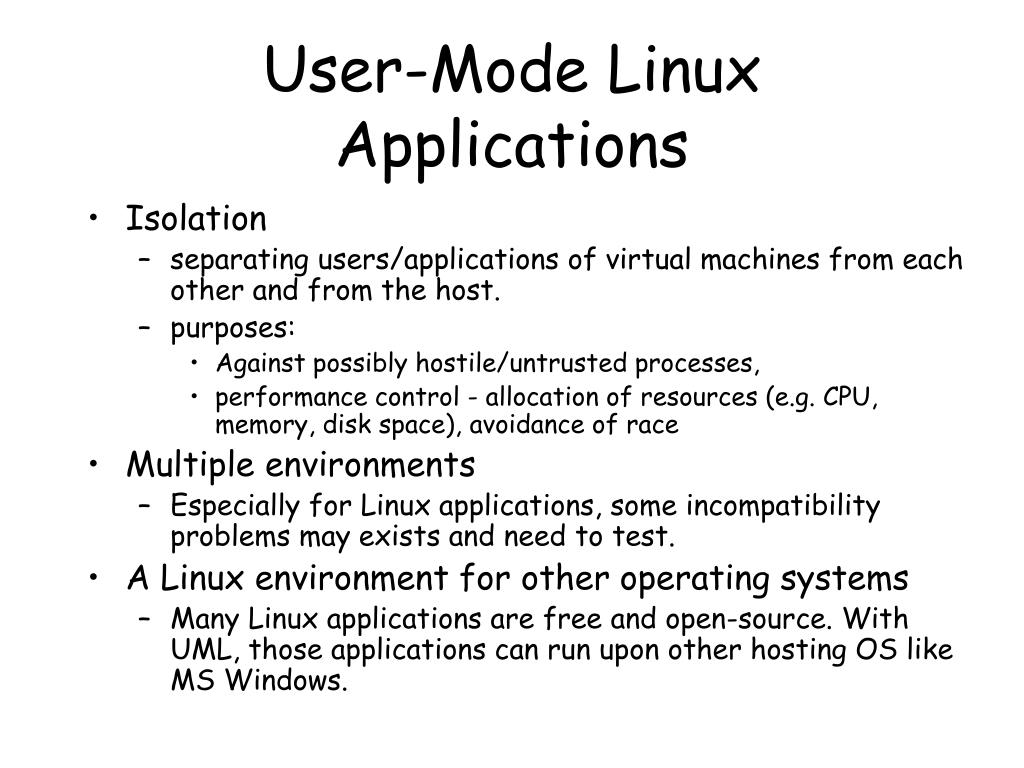 User-Mode Linux Applications

• Isolation
  – separating users/applications of virtual machines from each other and from the host.
  – purposes:
    • Against possibly hostile/untrusted processes,
    • performance control - allocation of resources (e.g. CPU, memory, disk space), avoidance of race
• Multiple environments
  – Especially for Linux applications, some incompatibility problems may exists and need to test.
• A Linux environment for other operating systems
  – Many Linux applications are free and open-source. With UML, those applications can run upon other hosting OS like MS Windows.